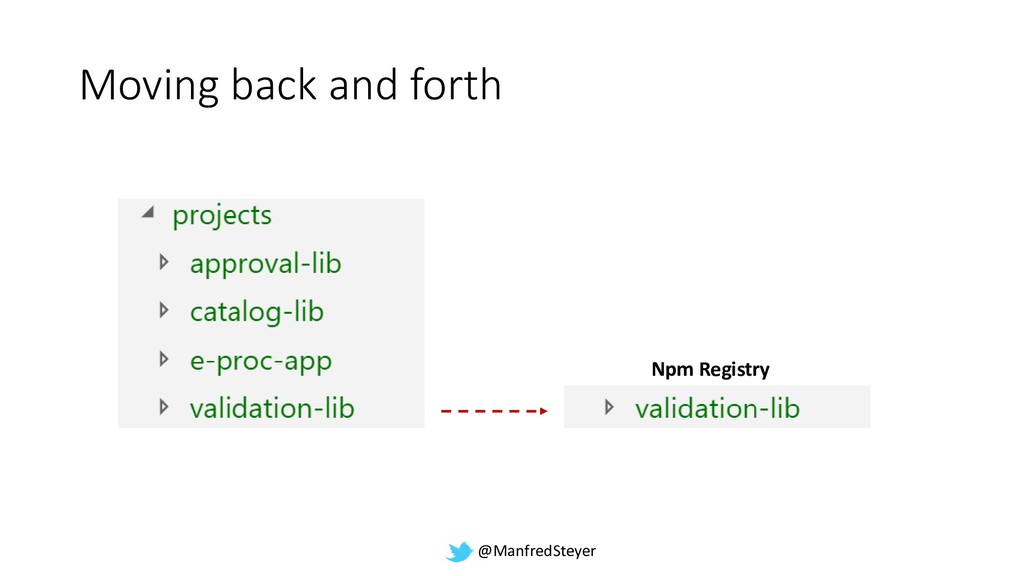 Moving back and forth

projects
approval-lib
catalog-lib
e-proc-app
validation-lib

Npm Registry
validation-lib

@ManfredSteyer